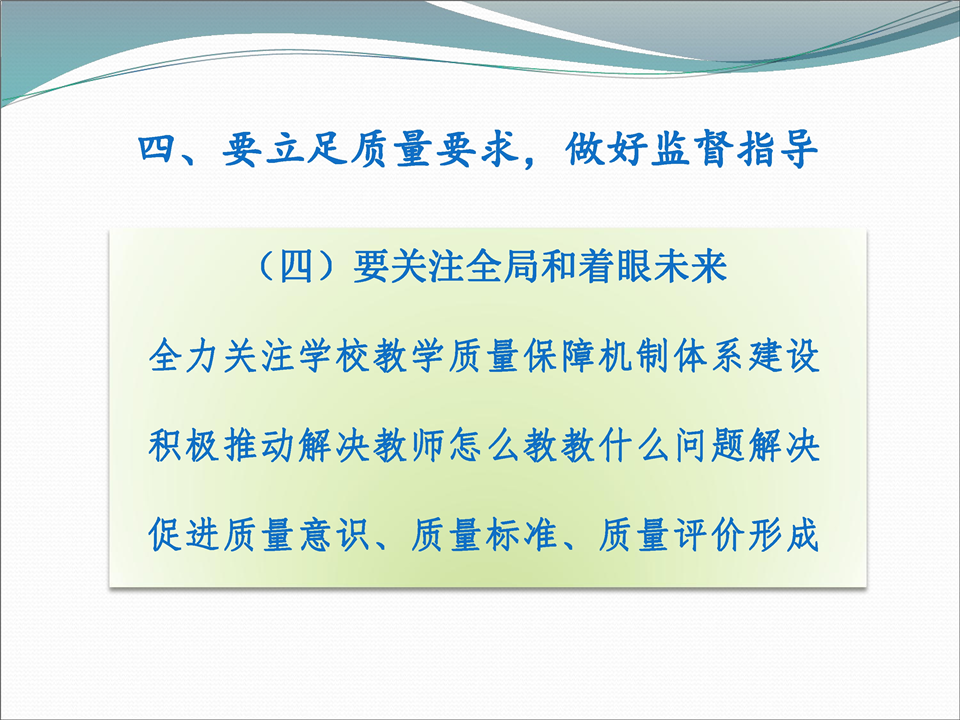 四、要立足质量要求，做好监督指导

（四）要关注全局和着眼未来

全力关注学校教学质量保障机制体系建设

积极推动解决教师怎么教教什么问题解决

促进质量意识、质量标准、质量评价形成